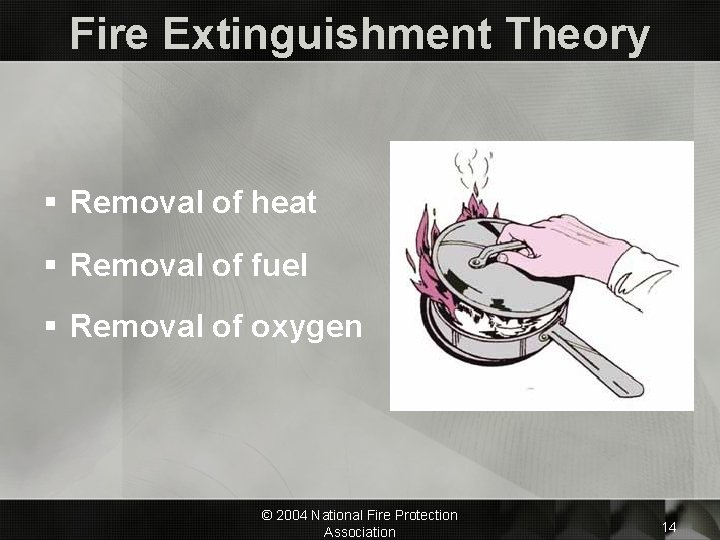 Fire Extinguishment Theory

▪ Removal of heat
▪ Removal of fuel
▪ Removal of oxygen

© 2004 National Fire Protection Association

14